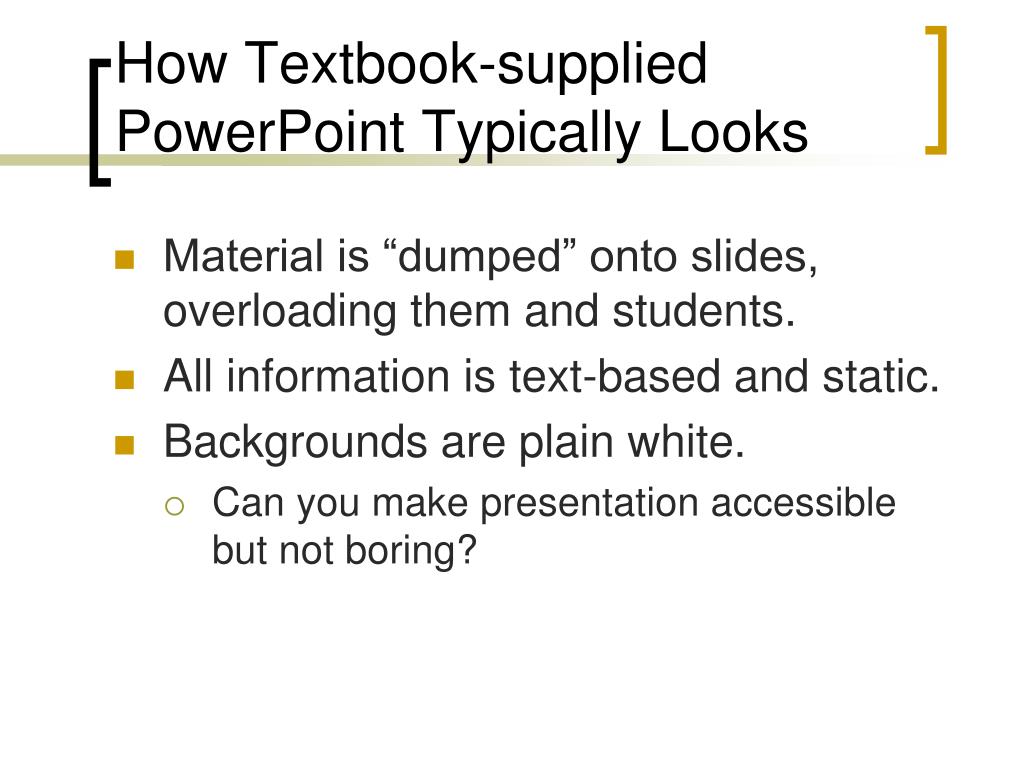 How Textbook-supplied PowerPoint Typically Looks

- Material is “dumped” onto slides, overloading them and students.
- All information is text-based and static.
- Backgrounds are plain white.
  - Can you make presentation accessible but not boring?